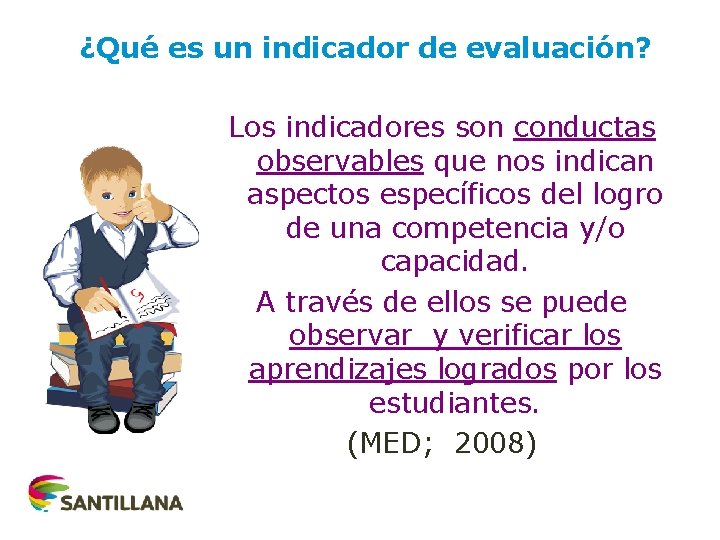 ¿Qué es un indicador de evaluación?

Los indicadores son conductas observables que nos indican aspectos específicos del logro de una competencia y/o capacidad.

A través de ellos se puede observar y verificar los aprendizajes logrados por los estudiantes.

(MED; 2008)

SANTILLANA